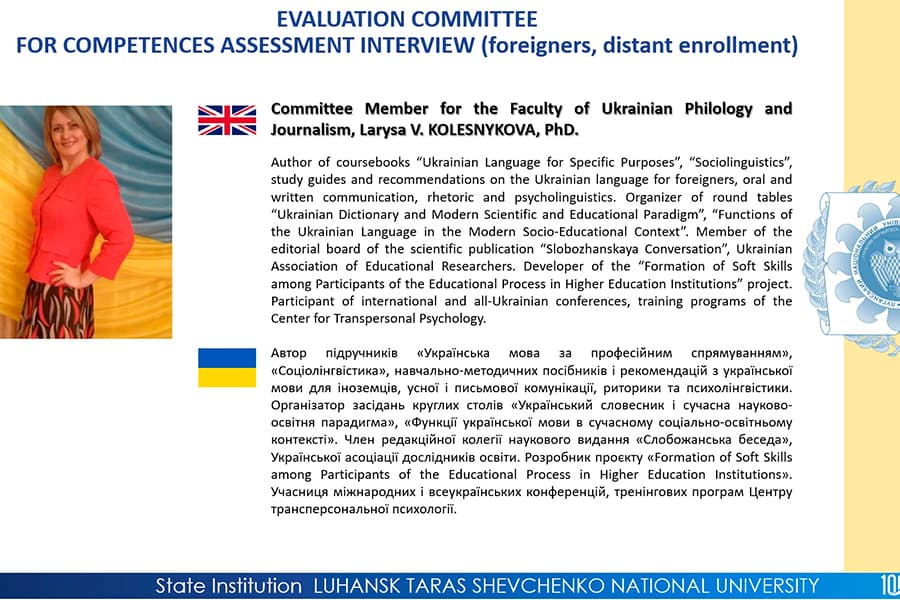 EVALUATION COMMITTEE
FOR COMPETENCES ASSESSMENT INTERVIEW (foreigners, distant enrollment)

Committee Member for the Faculty of Ukrainian Philology and Journalism, Larysa V. KOLESNYKOVA, PhD.

Author of coursebooks "Ukrainian Language for Specific Purposes", "Sociolinguistics", study guides and recommendations on the Ukrainian language for foreigners, oral and written communication, rhetoric and psycholinguistics. Organizer of round tables "Ukrainian Dictionary and Modern Scientific and Educational Paradigm", "Functions of the Ukrainian Language in the Modern Socio-Educational Context". Member of the editorial board of the scientific publication "Slobozhanskaya Conversation", Ukrainian Association of Educational Researchers. Developer of the "Formation of Soft Skills among Participants of the Educational Process in Higher Education Institutions" project. Participant of international and all-Ukrainian conferences, training programs of the Center for Transpersonal Psychology.

Автор підручників «Українська мова за професійним спрямуванням», «Соціолінгвістика», навчально-методичних посібників і рекомендацій з української мови для іноземців, усної і письмової комунікації, риторики та психолінгвістики. Організатор засідань круглих столів «Український словесник і сучасна науково-освітня парадигма», «Функції української мови в сучасному соціально-освітньому контексті». Член редакційної колегії наукового видання «Слобожанська беседа», Української асоціації дослідників освіти. Розробник проєкту «Formation of Soft Skills among Participants of the Educational Process in Higher Education Institutions». Учасниця міжнародних і всеукраїнських конференцій, тренінгових програм Центру трансперсональної психології.

State Institution LUHANSK TARAS SHEVCHENKO NATIONAL UNIVERSITY 10